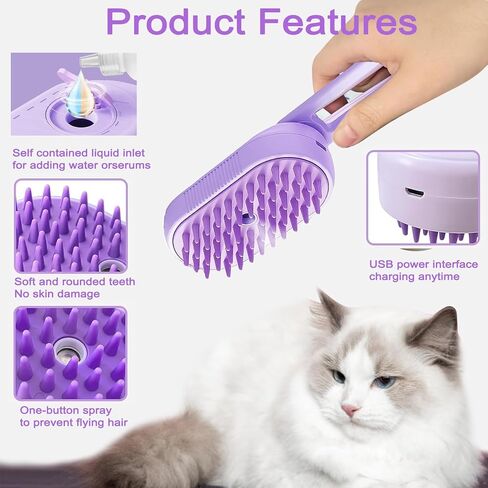 Product Features

Self contained liquid inlet for adding water orserums

Soft and rounded teeth
No skin damage

One-button spray to prevent flying hair

USB power interface charging anytime